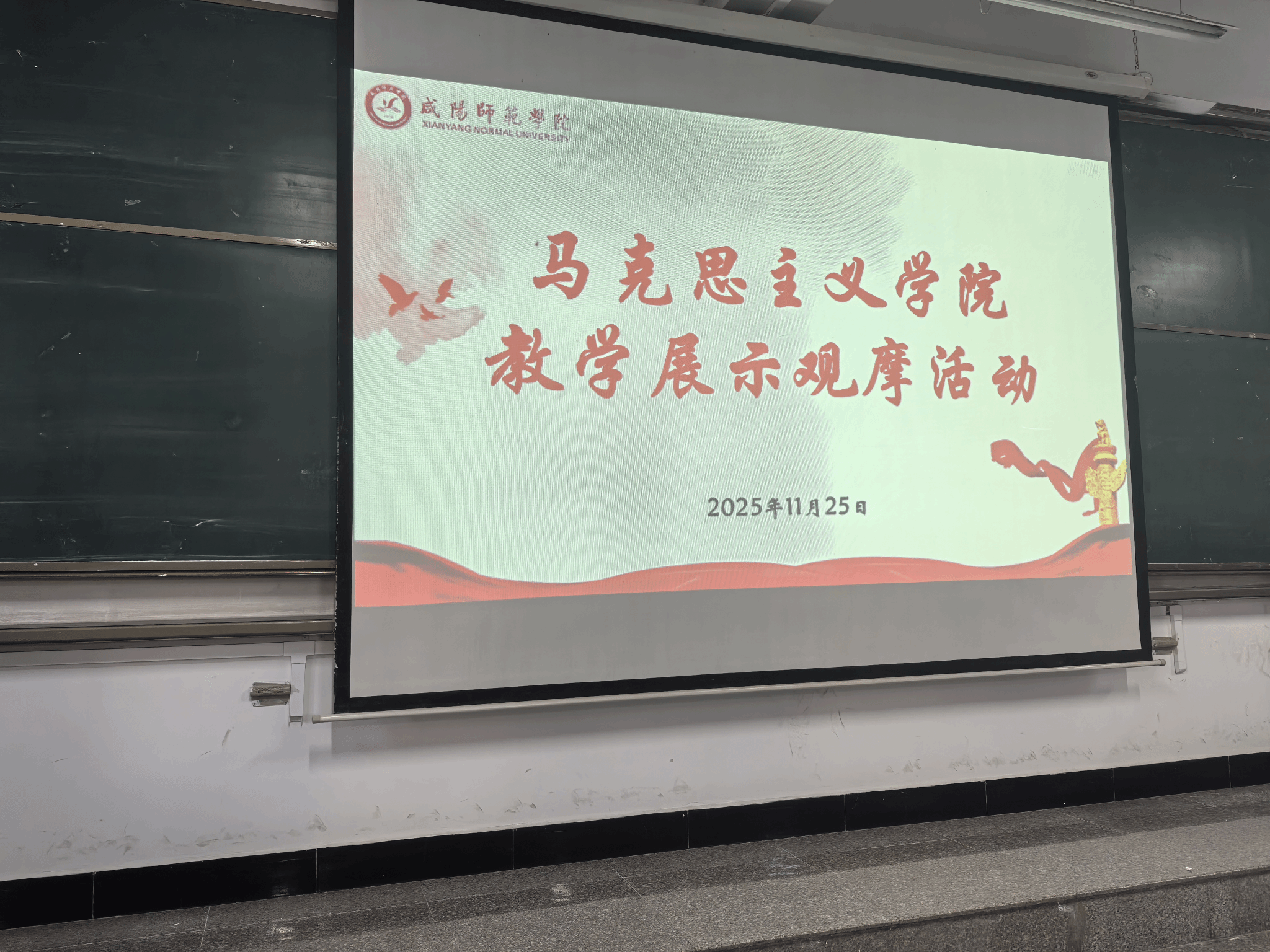 咸陽師範學院
XIANYANG NORMAL UNIVERSITY

马克思主义学院
教学展示观摩活动

2025年11月25日